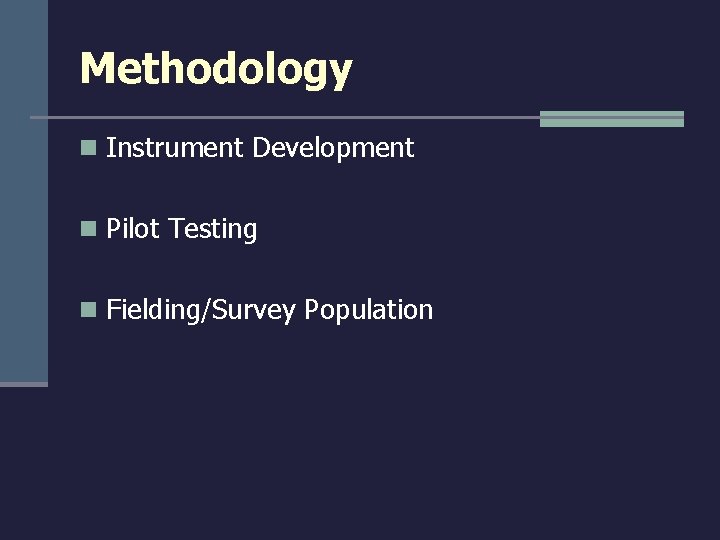 Methodology

Instrument Development

Pilot Testing

Fielding/Survey Population